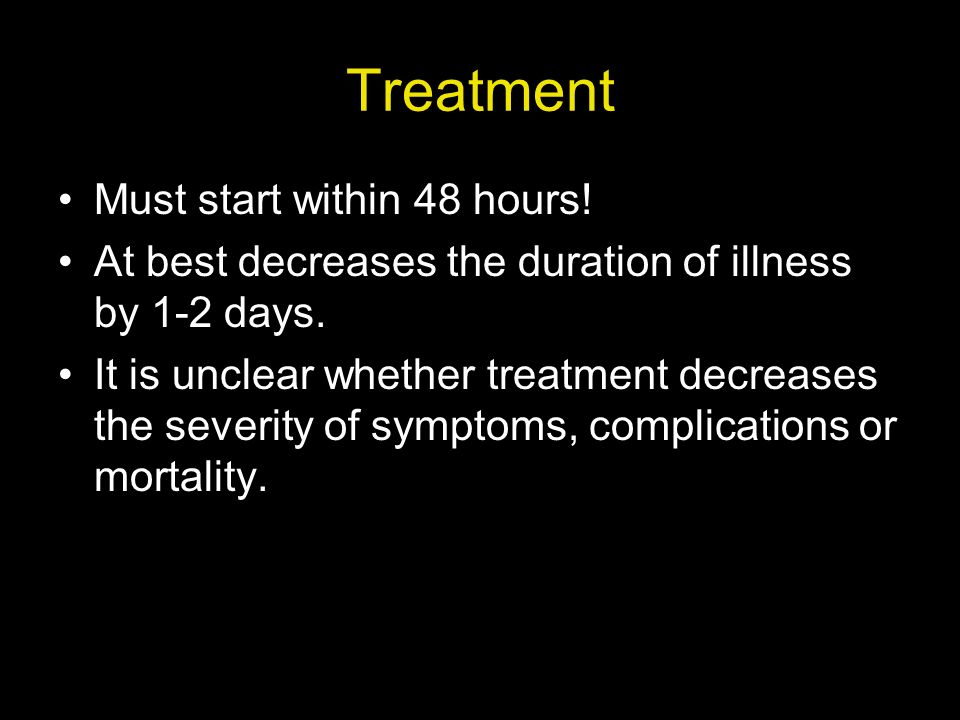 Treatment

• Must start within 48 hours!
• At best decreases the duration of illness by 1-2 days.
• It is unclear whether treatment decreases the severity of symptoms, complications or mortality.